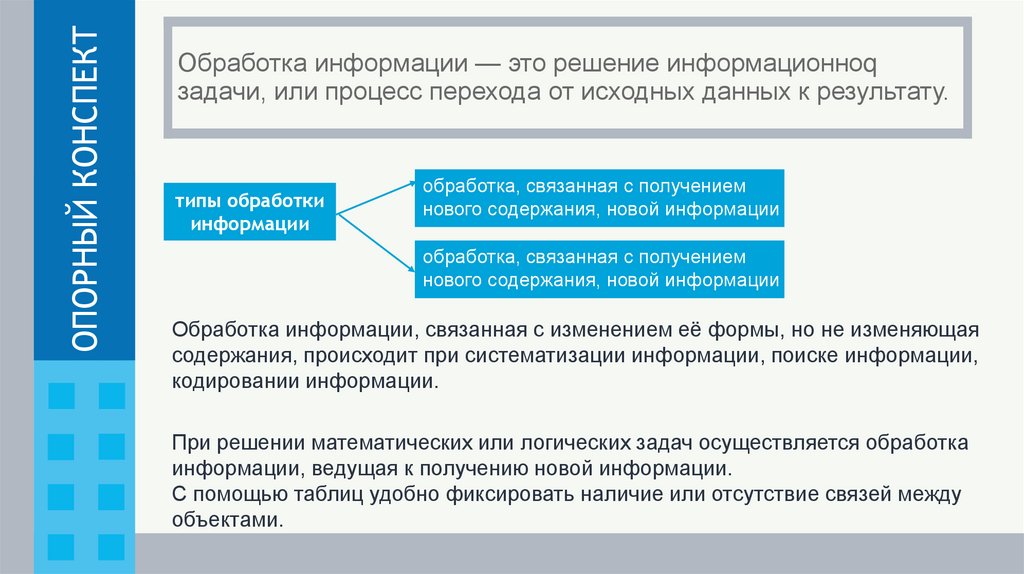 ОПОРНЫЙ КОНСПЕКТ

Обработка информации — это решение информационноq задачи, или процесс перехода от исходных данных к результату.

типы обработки информации

обработка, связанная с получением нового содержания, новой информации

обработка, связанная с получением нового содержания, новой информации

Обработка информации, связанная с изменением её формы, но не изменяющая содержания, происходит при систематизации информации, поиске информации, кодировании информации.

При решении математических или логических задач осуществляется обработка информации, ведущая к получению новой информации.
С помощью таблиц удобно фиксировать наличие или отсутствие связей между объектами.